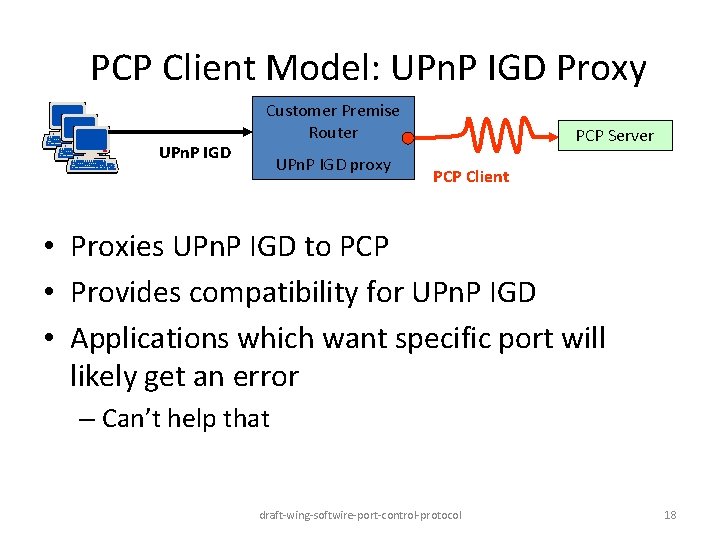 PCP Client Model: UPnP IGD Proxy

UPnP IGD

Customer Premise Router

UPnP IGD proxy

PCP Client

PCP Server

• Proxies UPnP IGD to PCP
• Provides compatibility for UPnP IGD
• Applications which want specific port will likely get an error
– Can't help that

draft-wing-softwire-port-control-protocol

18